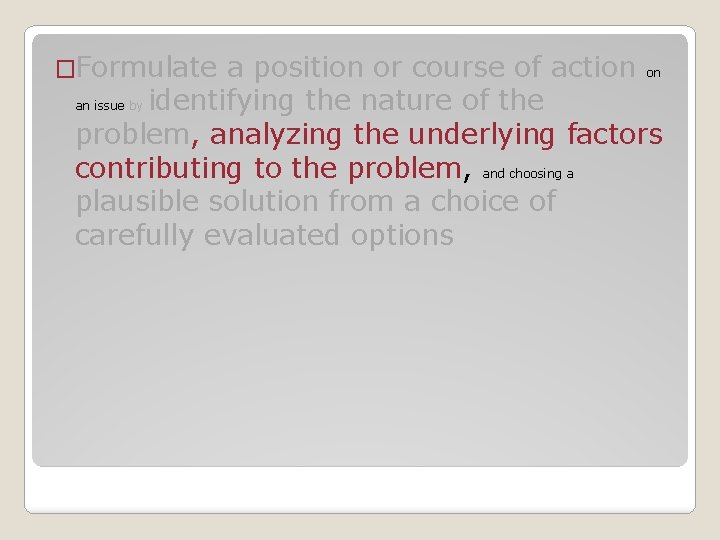 Formulate a position or course of action on an issue by identifying the nature of the problem, analyzing the underlying factors contributing to the problem, and choosing a plausible solution from a choice of carefully evaluated options